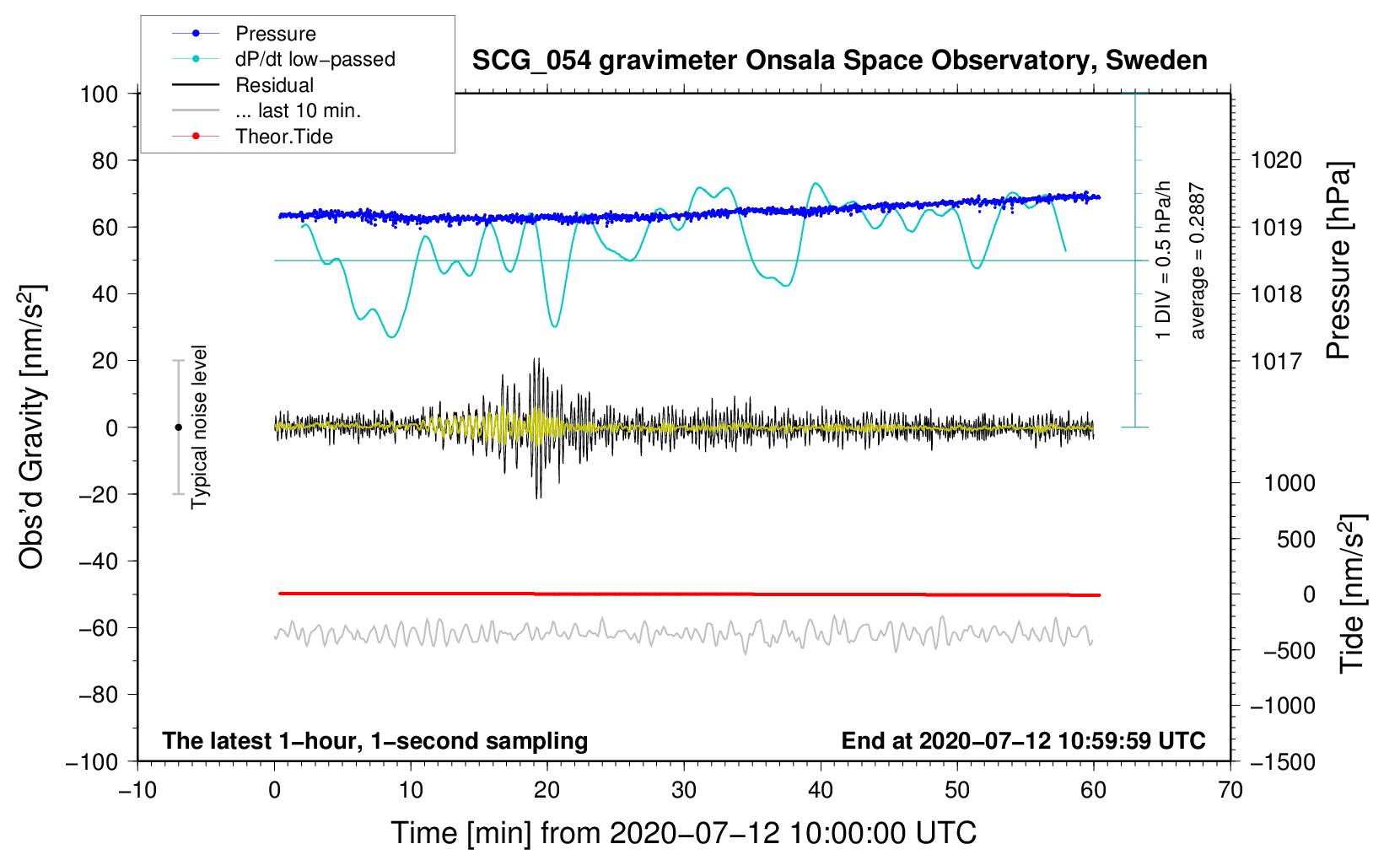 Pressure
dP/dt low−passed
Residual
... last 10 min.
Theor.Tide

SCG_054 gravimeter Onsala Space Observatory, Sweden

100
80
60
40
20
0
−20
−40
−60
−80
−100

Obs'd Gravity [nm/s$^2$]

Typical noise level

1 DIV = 0.5 hPa/h
average = 0.2887

1020
1019
1018
1017

Pressure [hPa]

1000
500
0
−500
−1000
−1500

Tide [nm/s$^2$]

The latest 1−hour, 1−second sampling
End at 2020−07−12 10:59:59 UTC

−10
0
10
20
30
40
50
60
70

Time [min] from 2020−07−12 10:00:00 UTC